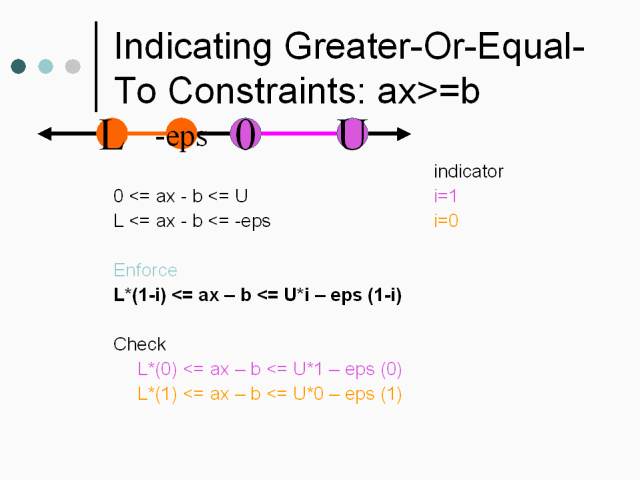 Indicating Greater-Or-Equal-To Constraints: ax>=b

L -eps 0 U

indicator

0 <= ax - b <= U i=1
L <= ax - b <= -eps i=0

Enforce
L*(1-i) <= ax – b <= U*i – eps (1-i)

Check
L*(0) <= ax – b <= U*1 – eps (0)
L*(1) <= ax – b <= U*0 – eps (1)